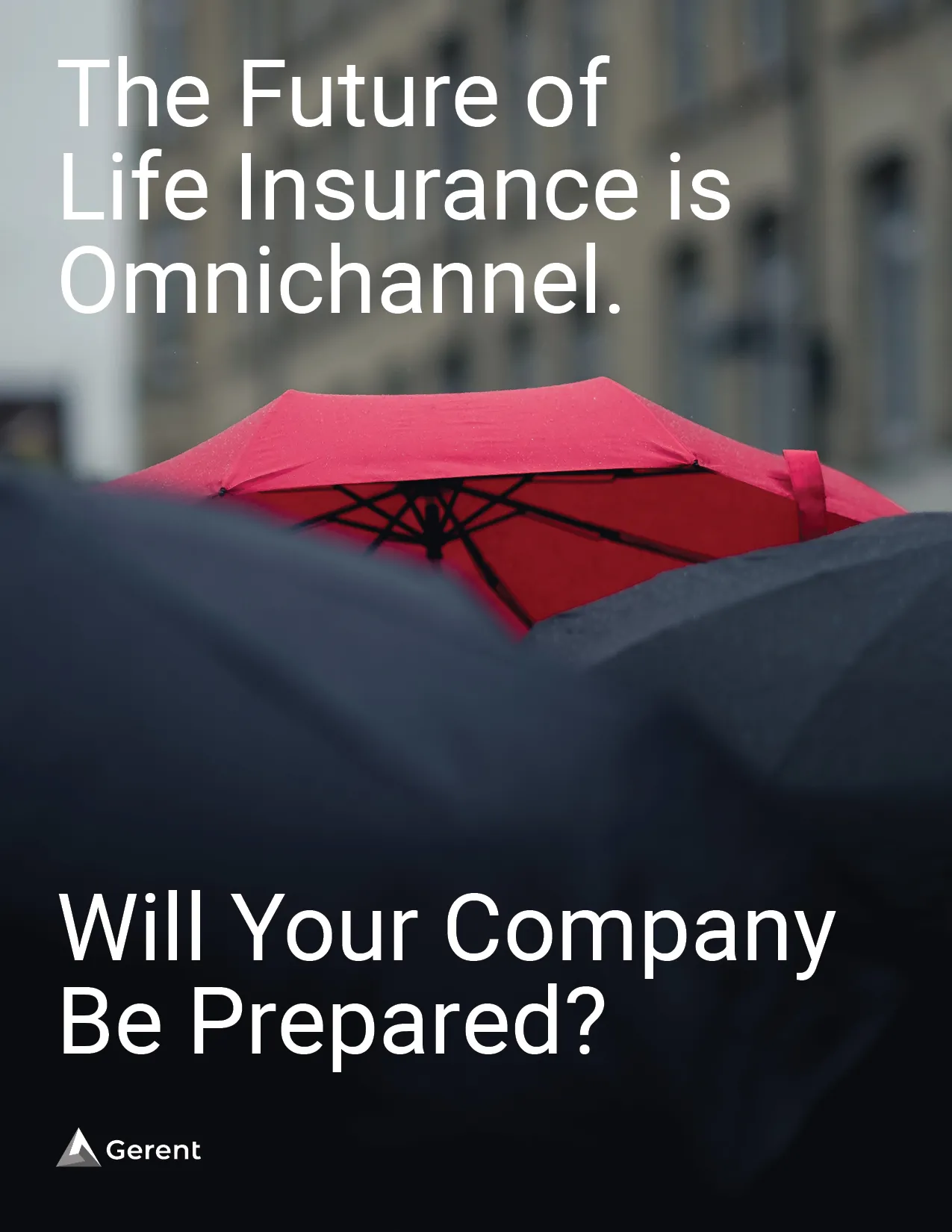 The Future of Life Insurance is Omnichannel.

Will Your Company Be Prepared?

Gerent